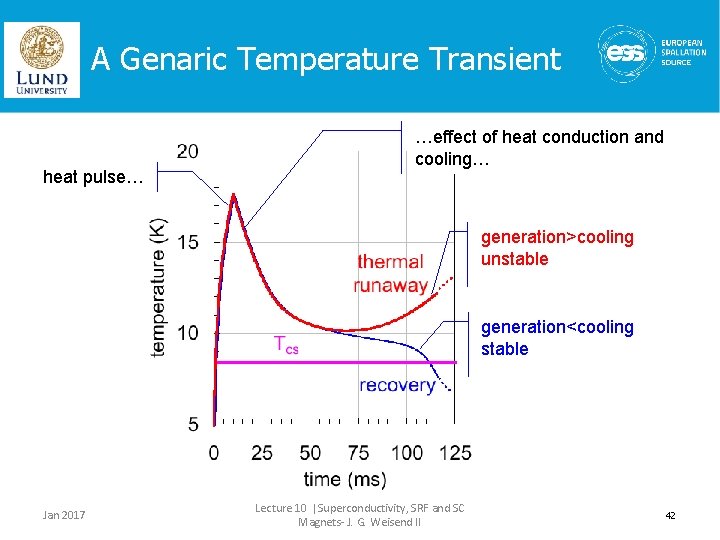 LUND UNIVERSITY

A Genaric Temperature Transient

ess EUROPEAN SPALLATION SOURCE

heat pulse…

…effect of heat conduction and cooling…

generation>cooling unstable

generation<cooling stable

thermal runaway

$T_{cs}$

recovery

temperature (K)

20
15
10
5

0 25 50 75 100 125

time (ms)

Jan 2017

Lecture 10 | Superconductivity, SRF and SC Magnets- J. G. Weisend II

42